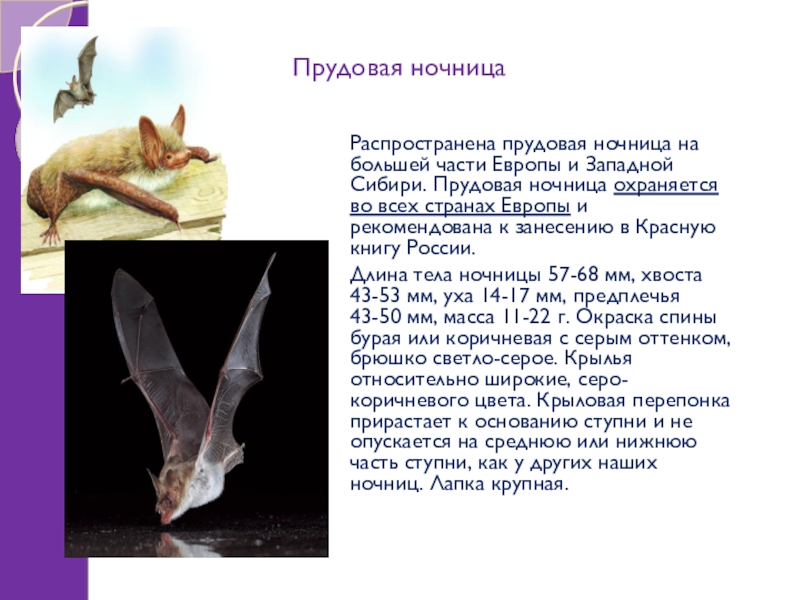 Прудовая ночница

Распространена прудовая ночница на большей части Европы и Западной Сибири. Прудовая ночница охраняется во всех странах Европы и рекомендована к занесению в Красную книгу России.

Длина тела ночницы 57-68 мм, хвоста 43-53 мм, уха 14-17 мм, предплечья 43-50 мм, масса 11-22 г. Окраска спины бурая или коричневая с серым оттенком, брюшко светло-серое. Крылья относительно широкие, серо-коричневого цвета. Крыловая перепонка прирастает к основанию ступни и не опускается на среднюю или нижнюю часть ступни, как у других наших ночниц. Лапка крупная.